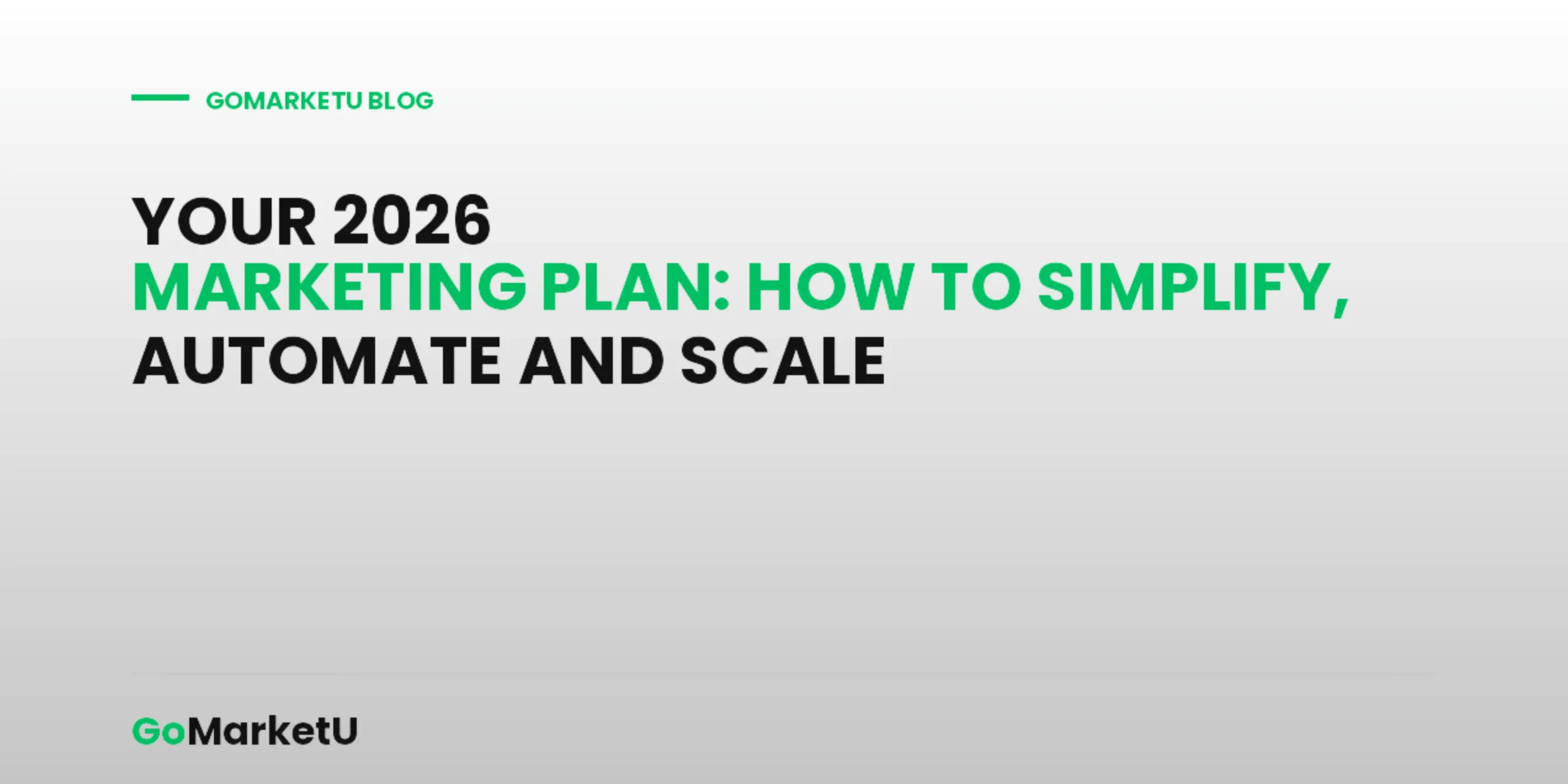 GOMARKETU BLOG

YOUR 2026
MARKETING PLAN: HOW TO SIMPLIFY,
AUTOMATE AND SCALE

GoMarketU